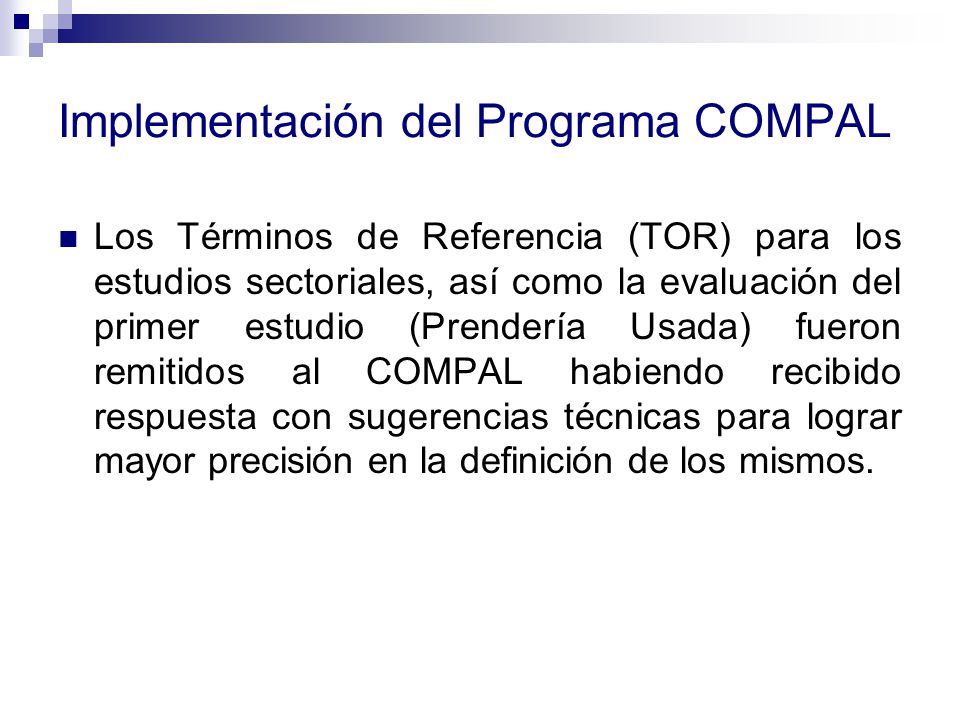 Implementación del Programa COMPAL

Los Términos de Referencia (TOR) para los estudios sectoriales, así como la evaluación del primer estudio (Prendería Usada) fueron remitidos al COMPAL habiendo recibido respuesta con sugerencias técnicas para lograr mayor precisión en la definición de los mismos.